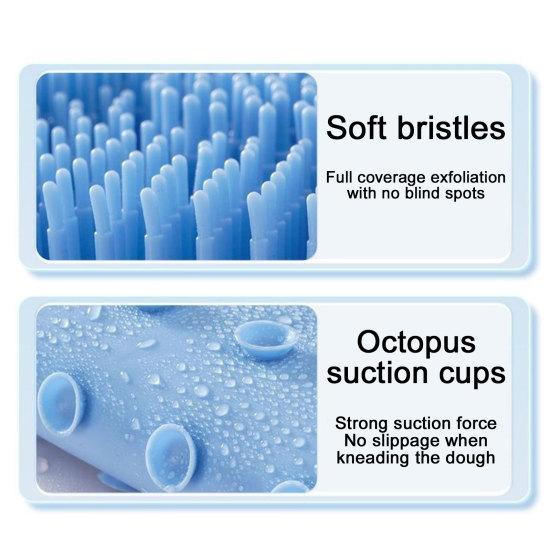 Soft bristles

Full coverage exfoliation with no blind spots

Octopus suction cups

Strong suction force
No slippage when kneading the dough